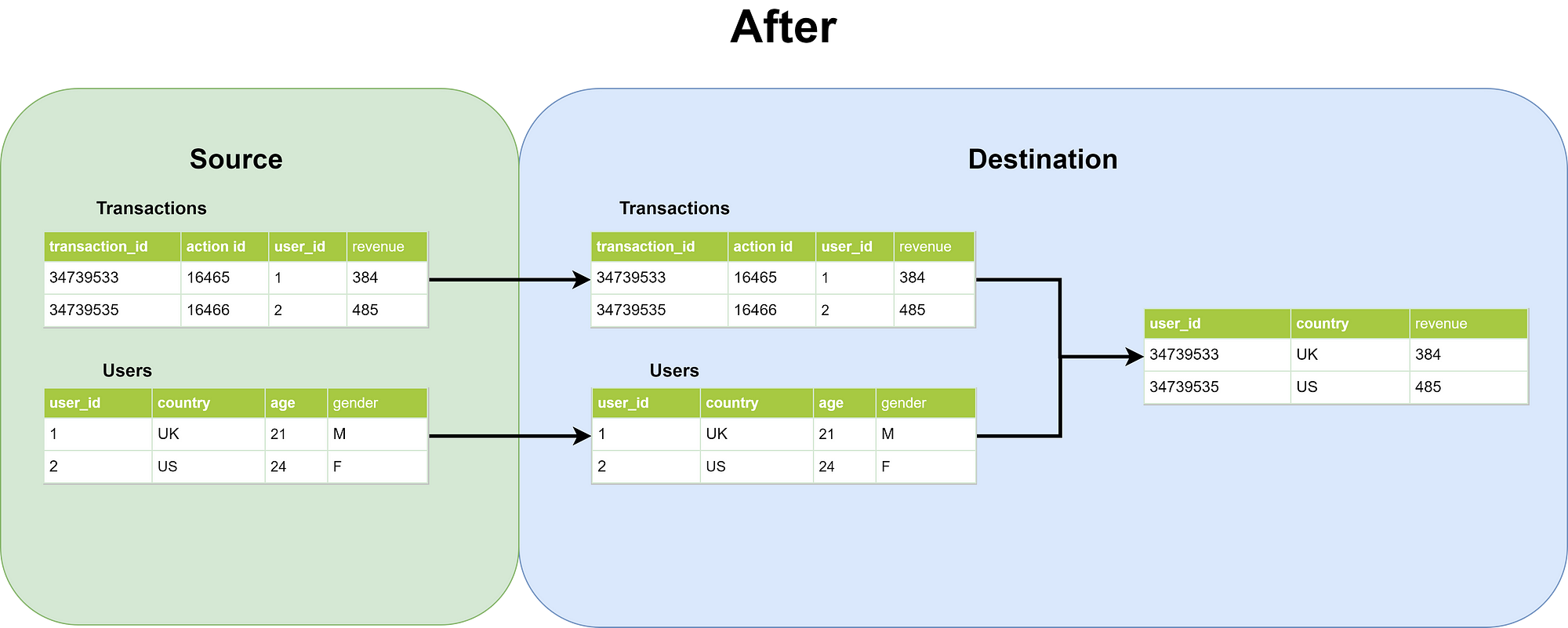 After

Source

Transactions

| transaction_id | action id | user_id | revenue |
|---|---|---|---|
| 34739533 | 16465 | 1 | 384 |
| 34739535 | 16466 | 2 | 485 |

Users

| user_id | country | age | gender |
|---|---|---|---|
| 1 | UK | 21 | M |
| 2 | US | 24 | F |

Destination

Transactions

| transaction_id | action id | user_id | revenue |
|---|---|---|---|
| 34739533 | 16465 | 1 | 384 |
| 34739535 | 16466 | 2 | 485 |

Users

| user_id | country | age | gender |
|---|---|---|---|
| 1 | UK | 21 | M |
| 2 | US | 24 | F |

| user_id | country | revenue |
|---|---|---|
| 34739533 | UK | 384 |
| 34739535 | US | 485 |